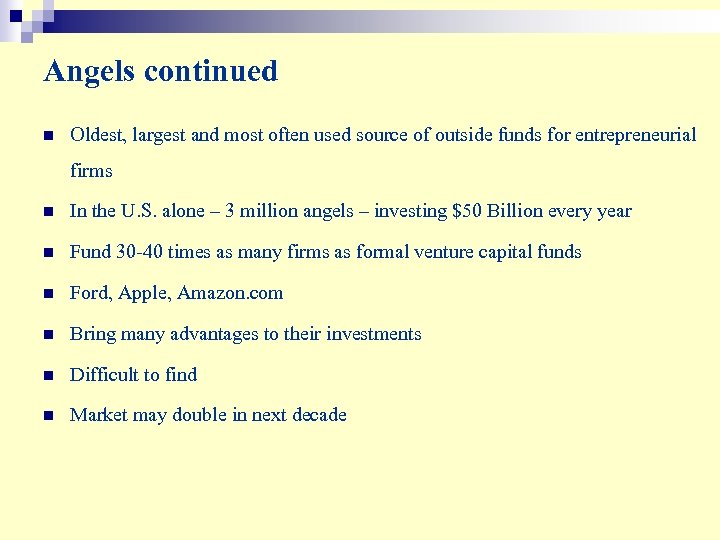 Angels continued

- Oldest, largest and most often used source of outside funds for entrepreneurial firms
- In the U.S. alone – 3 million angels – investing \$50 Billion every year
- Fund 30-40 times as many firms as formal venture capital funds
- Ford, Apple, Amazon.com
- Bring many advantages to their investments
- Difficult to find
- Market may double in next decade